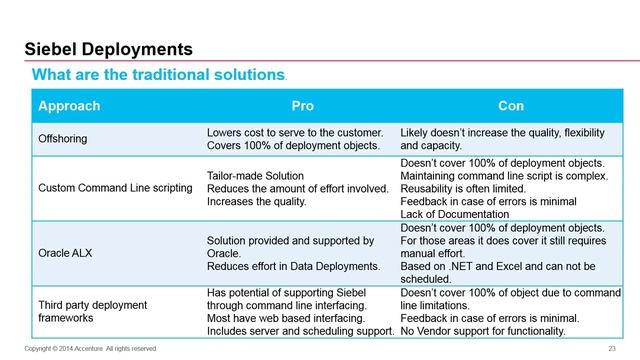 Siebel Deployments

What are the traditional solutions.

| Approach | Pro | Con |
|---|---|---|
| Offshoring | Lowers cost to serve to the customer. Covers 100% of deployment objects. | Likely doesn't increase the quality, flexibility and capacity. |
| Custom Command Line scripting | Tailor-made Solution Reduces the amount of effort involved. Increases the quality. | Doesn't cover 100% of deployment objects. Maintaining command line script is complex. Reusability is often limited. Feedback in case of errors is minimal Lack of Documentation |
| Oracle ALX | Solution provided and supported by Oracle. Reduces effort in Data Deployments. | Doesn't cover 100% of deployment objects. For those areas it does cover it still requires manual effort. Based on .NET and Excel and can not be scheduled. |
| Third party deployment frameworks | Has potential of supporting Siebel through command line interfacing. Most have web based interfacing. Includes server and scheduling support. | Doesn't cover 100% of object due to command line limitations. Feedback in case of errors is minimal. No Vendor support for functionality. |

Copyright © 2014 Accenture All rights reserved. 23